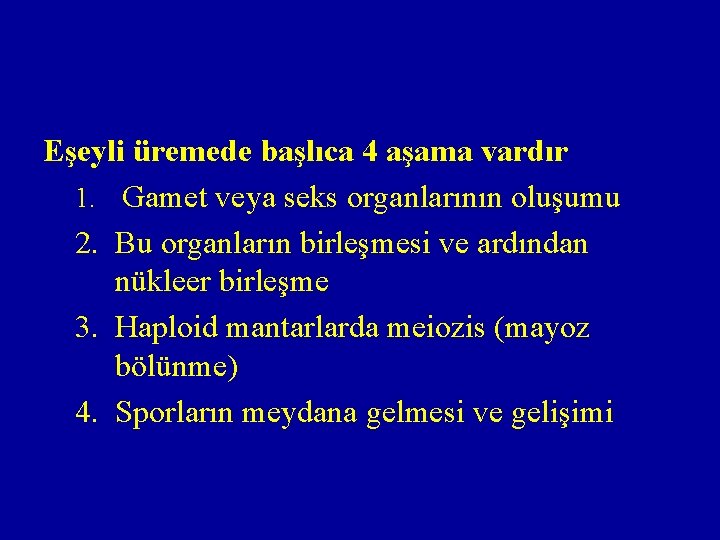 Eşeyli üremede başlıca 4 aşama vardır

1. Gamet veya seks organlarının oluşumu
2. Bu organların birleşmesi ve ardından nükleer birleşme
3. Haploid mantarlarda meiozis (mayoz bölünme)
4. Sporların meydana gelmesi ve gelişimi